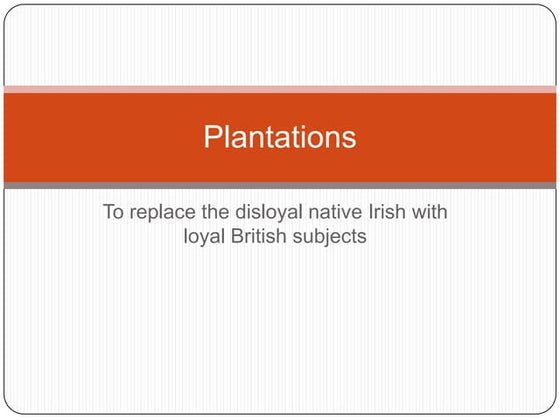 Plantations

To replace the disloyal native Irish with loyal British subjects